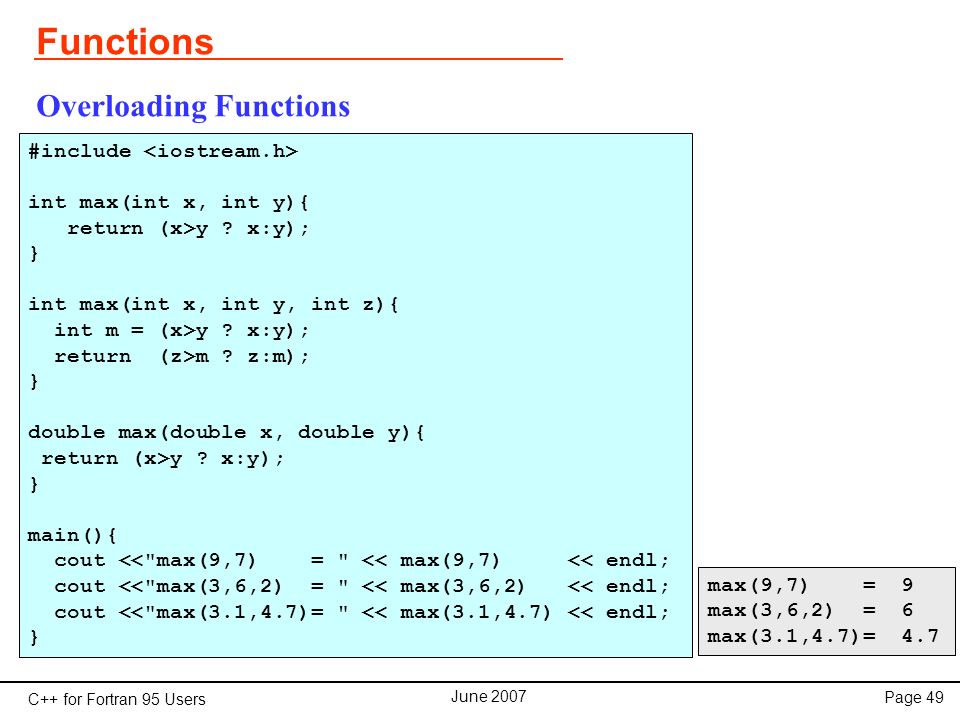 Functions

Overloading Functions

#include <iostream.h>

int max(int x, int y){
   return (x>y ? x:y);
}

int max(int x, int y, int z){
  int m = (x>y ? x:y);
  return  (z>m ? z:m);
}

double max(double x, double y){
 return (x>y ? x:y);
}

main(){
  cout <<"max(9,7)     = " << max(9,7)       << endl;
  cout <<"max(3,6,2)   = " << max(3,6,2)     << endl;
  cout <<"max(3.1,4.7)= " << max(3.1,4.7) << endl;
}

max(9,7)     =  9
max(3,6,2)   =  6
max(3.1,4.7)=  4.7

C++ for Fortran 95 Users

June 2007

Page 49